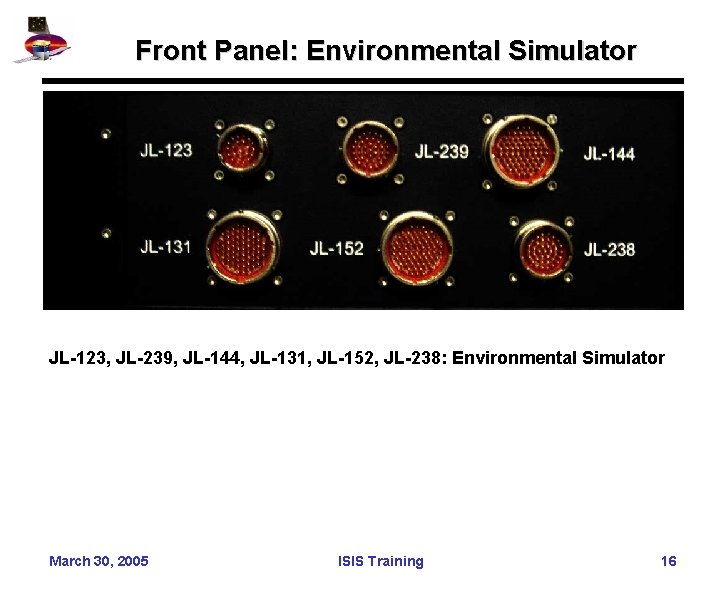 Front Panel: Environmental Simulator

JL-123

JL-239

JL-144

JL-131

JL-152

JL-238

JL-123, JL-239, JL-144, JL-131, JL-152, JL-238: Environmental Simulator

March 30, 2005

ISIS Training

16